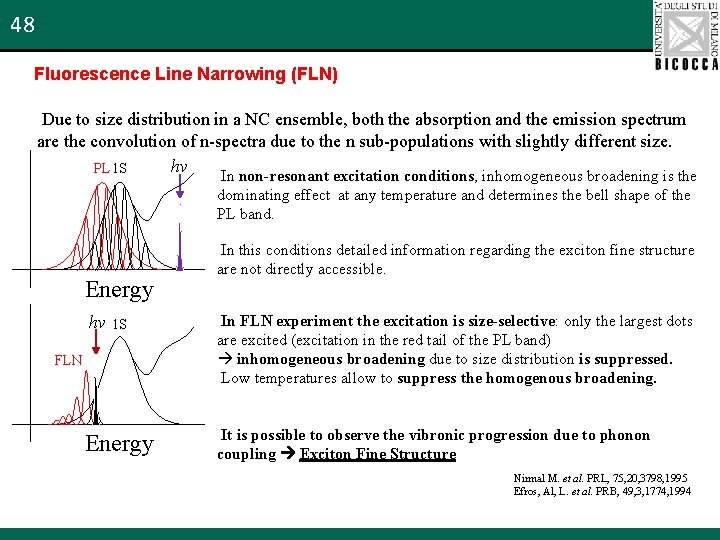 48

UNIVERSITÀ DEGLI STUDI DI MILANO
BICOCCA

Fluorescence Line Narrowing (FLN)

Due to size distribution in a NC ensemble, both the absorption and the emission spectrum are the convolution of n-spectra due to the n sub-populations with slightly different size.

PL 1S $h\nu$

Energy

In non-resonant excitation conditions, inhomogeneous broadening is the dominating effect at any temperature and determines the bell shape of the PL band.

In this conditions detailed information regarding the exciton fine structure are not directly accessible.

$h\nu$ 1S

FLN

Energy

In FLN experiment the excitation is size-selective: only the largest dots are excited (excitation in the red tail of the PL band)
→ inhomogeneous broadening due to size distribution is suppressed.
Low temperatures allow to suppress the homogenous broadening.

It is possible to observe the vibronic progression due to phonon coupling → Exciton Fine Structure

Nirmal M. et al. PRL, 75,20,3798,1995
Efros, Al, L. et al. PRB, 49,3,1774,1994